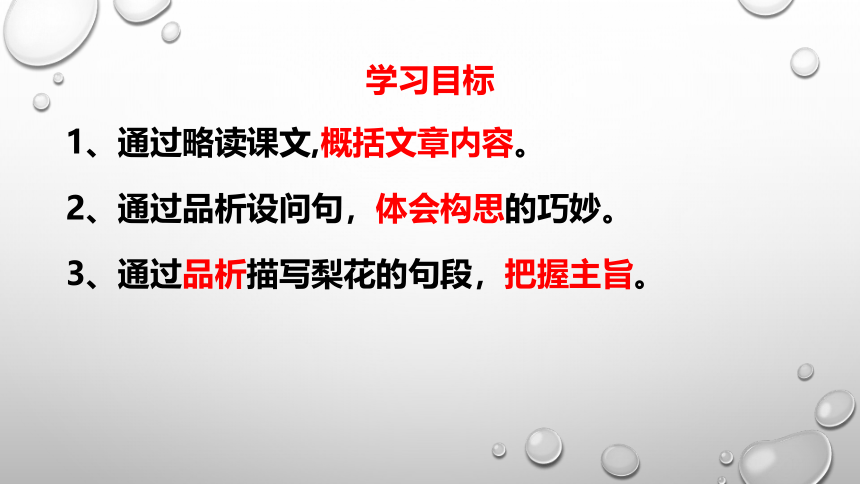 学习目标

1、通过略读课文,概括文章内容。

2、通过品析设问句，体会构思的巧妙。

3、通过品析描写梨花的句段，把握主旨。